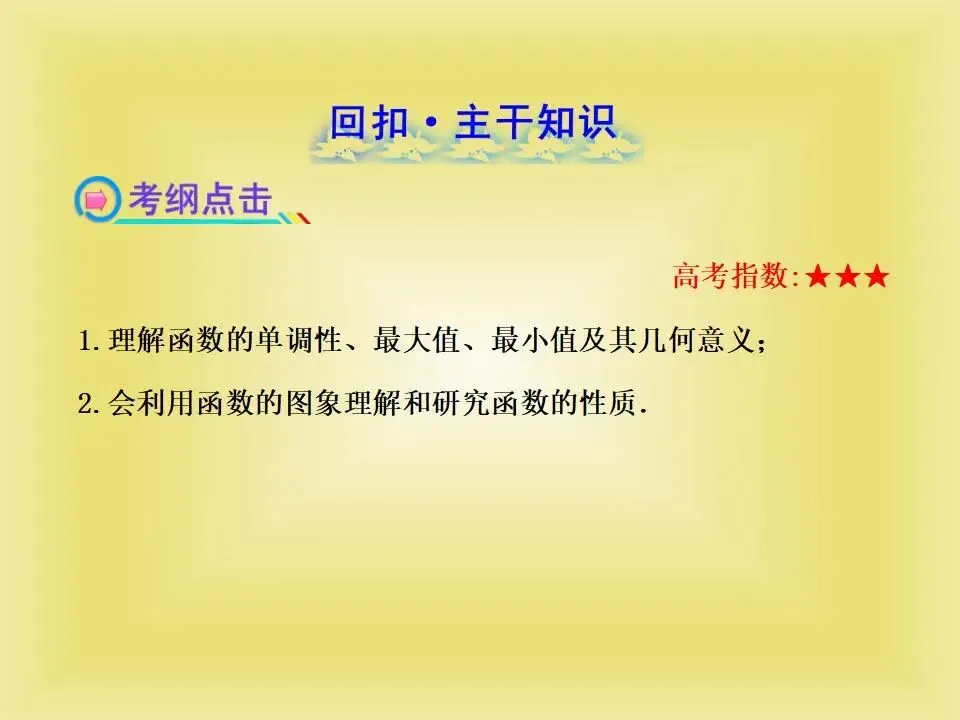 回扣·主干知识

考纲点击

高考指数:★★★

1.理解函数的单调性、最大值、最小值及其几何意义;

2.会利用函数的图象理解和研究函数的性质.